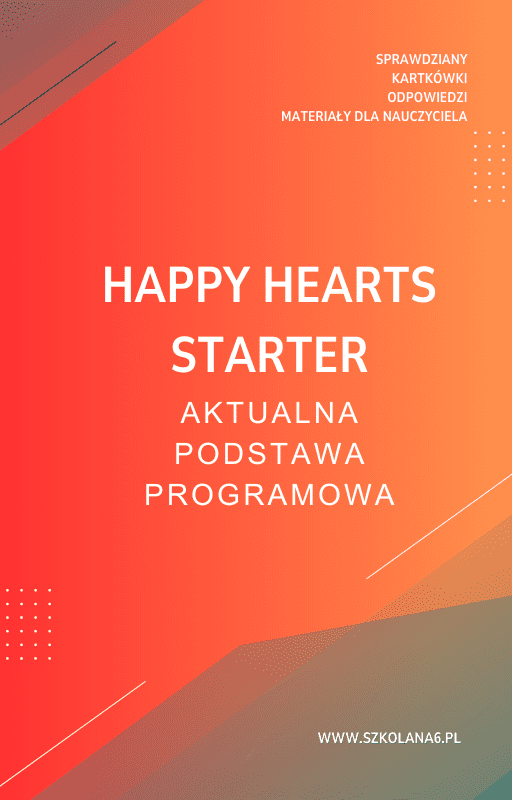 SPRAWDZIANY
KARTKÓWKI
ODPOWIEDZI
MATERIAŁY DLA NAUCZYCIELA

HAPPY HEARTS STARTER

AKTUALNA PODSTAWA PROGRAMOWA

WWW.SZKOLANA6.PL